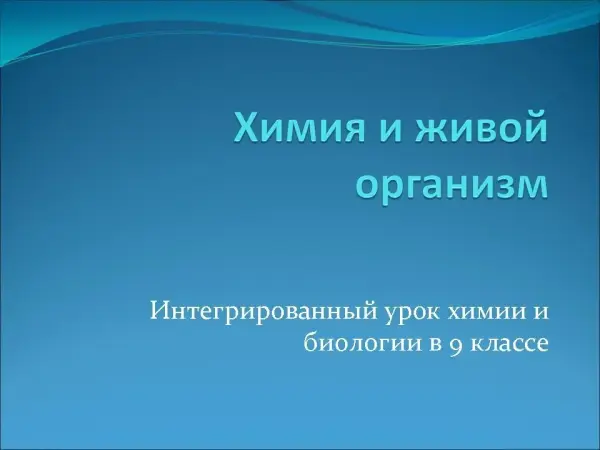 Химия и живой организм

Интегрированный урок химии и биологии в 9 классе